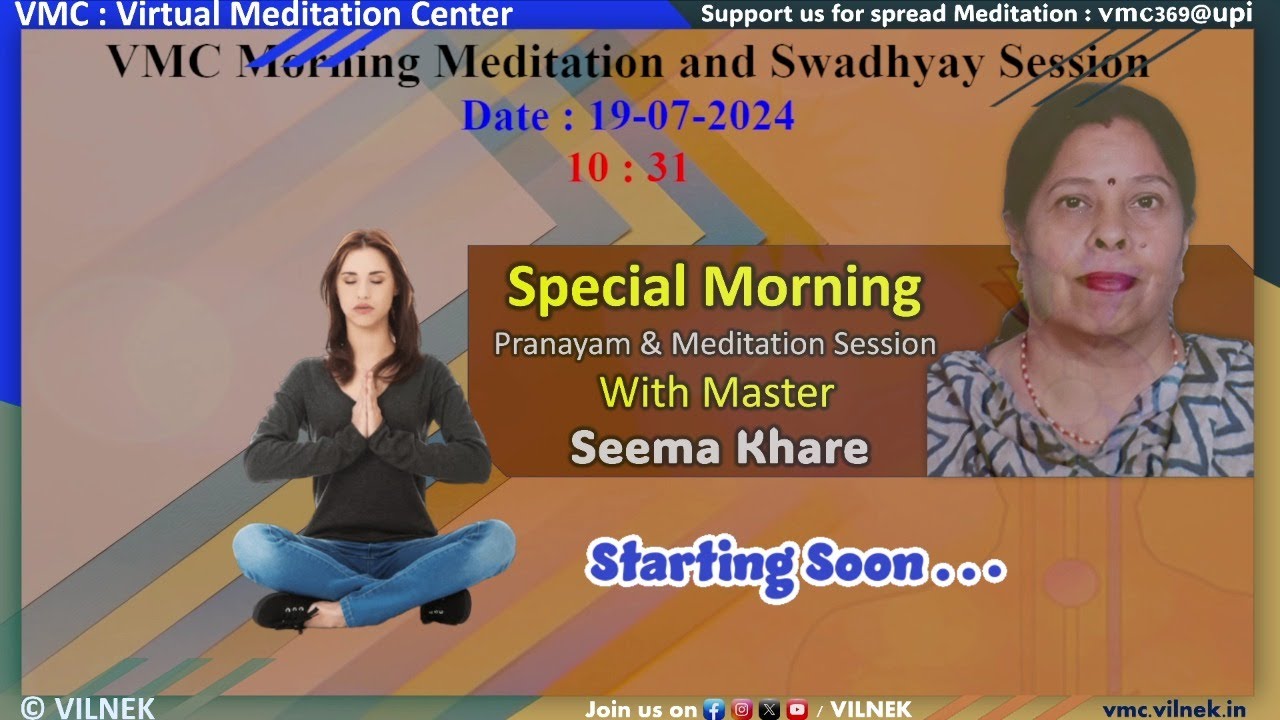 VMC : Virtual Meditation Center

Support us for spread Meditation : vmc369@upi

VMC Morning Meditation and Swadhyay Session

Date : 19-07-2024

10 : 31

Special Morning

Pranayam & Meditation Session

With Master

Seema Khare

Starting Soon . . .

© VILNEK

Join us on / VILNEK

vmc.vilnek.in